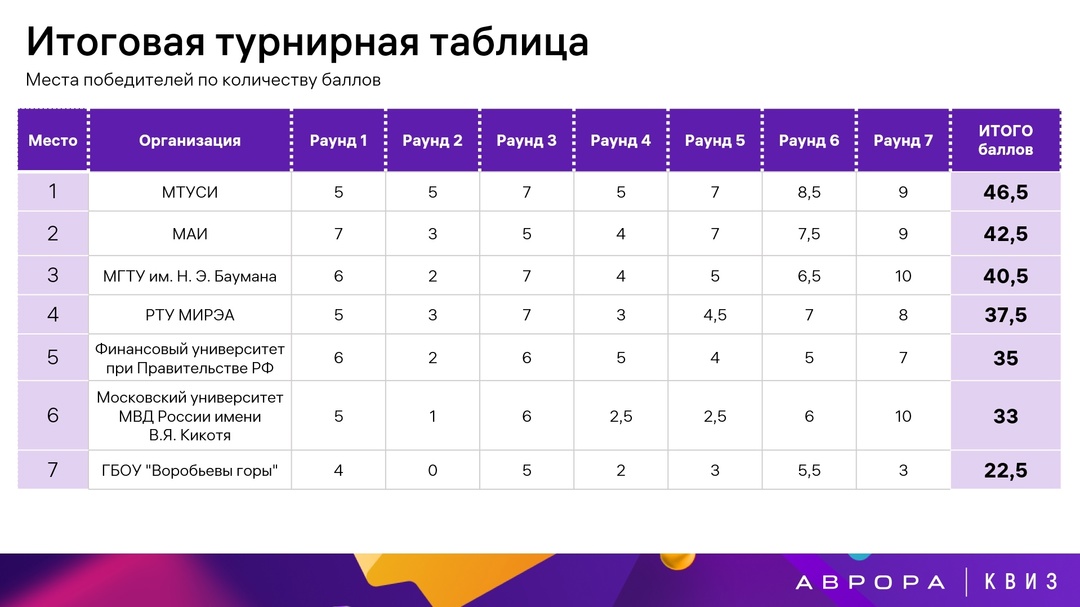 Итоговая турнирная таблица

Места победителей по количеству баллов

| Место | Организация | Раунд 1 | Раунд 2 | Раунд 3 | Раунд 4 | Раунд 5 | Раунд 6 | Раунд 7 | ИТОГО баллов |
|---|---|---|---|---|---|---|---|---|---|
| 1 | МТУСИ | 5 | 5 | 7 | 5 | 7 | 8,5 | 9 | 46,5 |
| 2 | МАИ | 7 | 3 | 5 | 4 | 7 | 7,5 | 9 | 42,5 |
| 3 | МГТУ им. Н. Э. Баумана | 6 | 2 | 7 | 4 | 5 | 6,5 | 10 | 40,5 |
| 4 | РТУ МИРЭА | 5 | 3 | 7 | 3 | 4,5 | 7 | 8 | 37,5 |
| 5 | Финансовый университет при Правительстве РФ | 6 | 2 | 6 | 5 | 4 | 5 | 7 | 35 |
| 6 | Московский университет МВД России имени В.Я. Кикотя | 5 | 1 | 6 | 2,5 | 2,5 | 6 | 10 | 33 |
| 7 | ГБОУ "Воробьевы горы" | 4 | 0 | 5 | 2 | 3 | 5,5 | 3 | 22,5 |

АВРОРА | КВИЗ